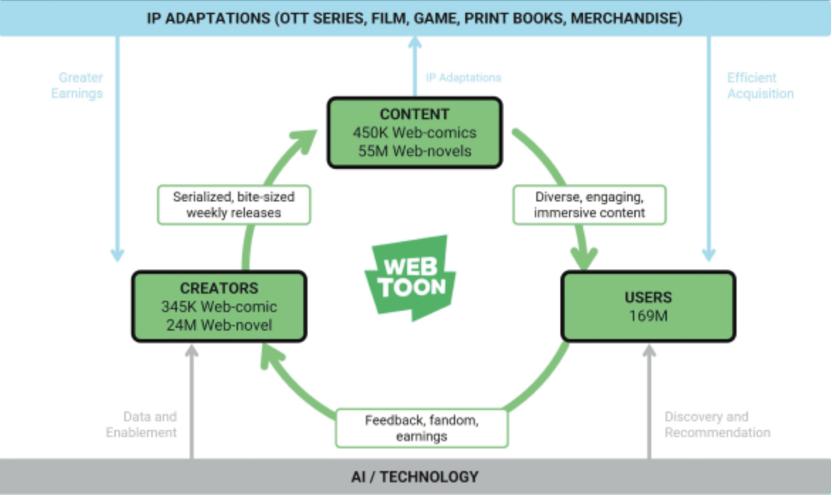 IP ADAPTATIONS (OTT SERIES, FILM, GAME, PRINT BOOKS, MERCHANDISE)

Greater Earnings

IP Adaptations

Efficient Acquisition

CONTENT
450K Web-comics
55M Web-novels

Serialized, bite-sized weekly releases

Diverse, engaging, immersive content

WEB TOON

CREATORS
345K Web-comic
24M Web-novel

USERS
169M

Data and Enablement

Feedback, fandom, earnings

Discovery and Recommendation

AI / TECHNOLOGY